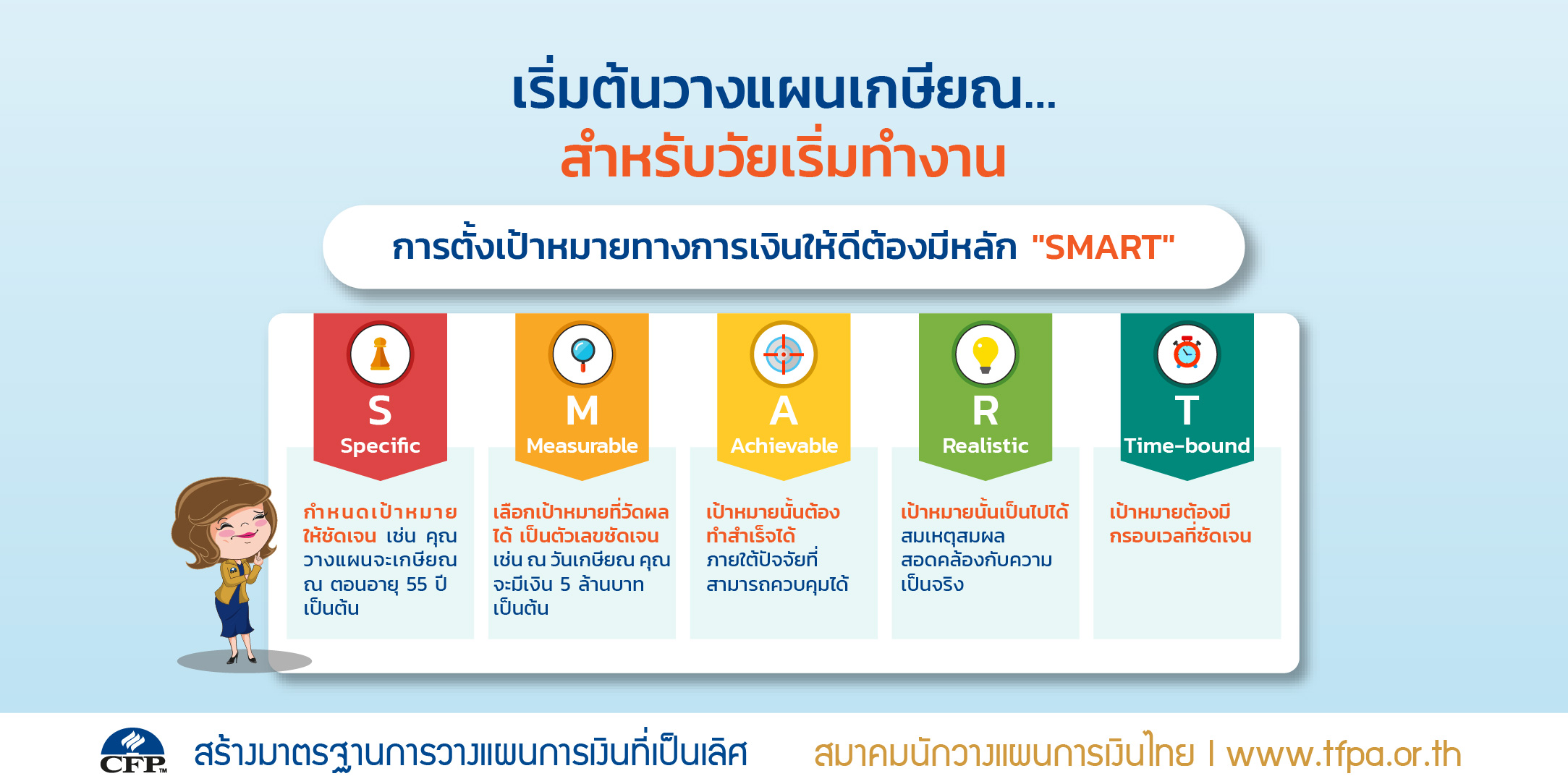 เริ่มต้นวางแผนเกษียณ...
สำหรับวัยเริ่มทำงาน

การตั้งเป้าหมายทางการเงินให้ดีต้องมีหลัก "SMART"

S
Specific
กำหนดเป้าหมายให้ชัดเจน เช่น คุณวางแผนจะเกษียณ ณ ตอนอายุ 55 ปี เป็นต้น

M
Measurable
เลือกเป้าหมายที่วัดผลได้ เป็นตัวเลขชัดเจน เช่น ณ วันเกษียณ คุณจะมีเงิน 5 ล้านบาท เป็นต้น

A
Achievable
เป้าหมายนั้นต้องทำสำเร็จได้ ภายใต้ปัจจัยที่สามารถควบคุมได้

R
Realistic
เป้าหมายนั้นเป็นไปได้ สมเหตุสมผล สอดคล้องกับความเป็นจริง

T
Time-bound
เป้าหมายต้องมีกรอบเวลาที่ชัดเจน

CFP™ สร้างมาตรฐานการวางแผนการเงินที่เป็นเลิศ
สมาคมนักวางแผนการเงินไทย I www.tfpa.or.th